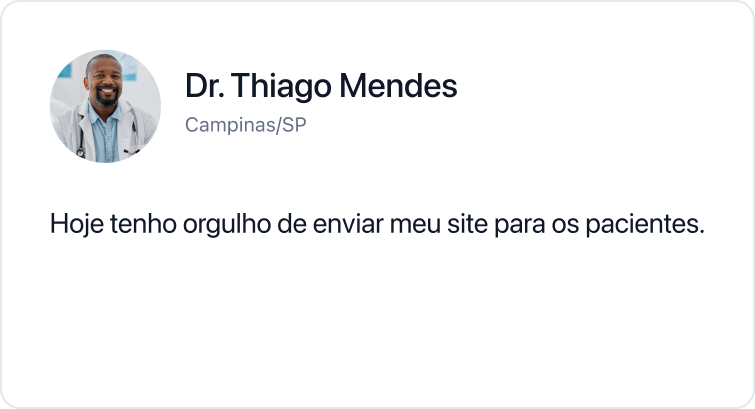 Dr. Thiago Mendes
Campinas/SP

Hoje tenho orgulho de enviar meu site para os pacientes.